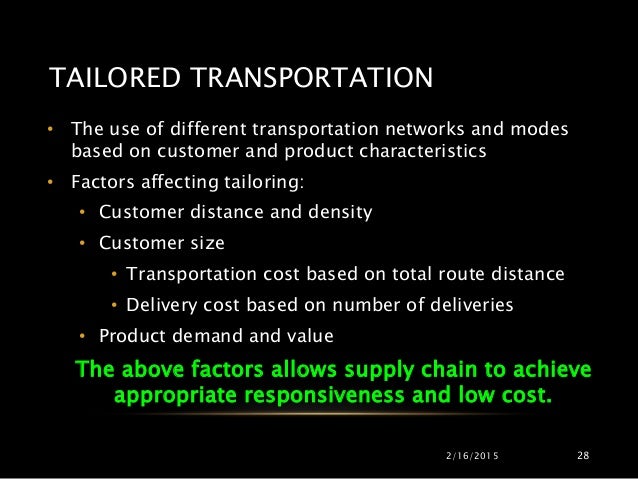 TAILORED TRANSPORTATION

• The use of different transportation networks and modes based on customer and product characteristics
• Factors affecting tailoring:
  • Customer distance and density
  • Customer size
    • Transportation cost based on total route distance
    • Delivery cost based on number of deliveries
  • Product demand and value

The above factors allows supply chain to achieve appropriate responsiveness and low cost.

2/16/2015 28